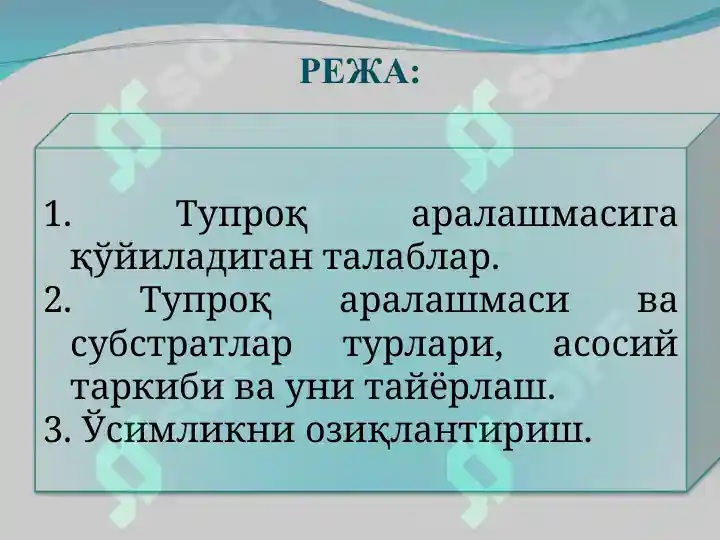 РЕЖА:

1. Тупроқ аралашмасига қўйиладиган талаблар.
2. Тупроқ аралашмаси ва субстратлар турлари, асосий таркиби ва уни тайёрлаш.
3. Ўсимликни озиқлантириш.